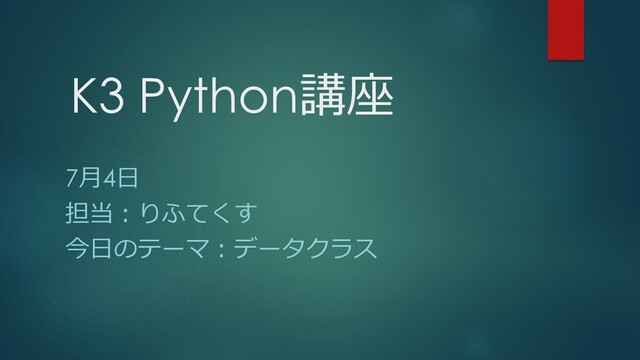 K3 Python講座

7月4日
担当：りふてくす
今日のテーマ：データクラス